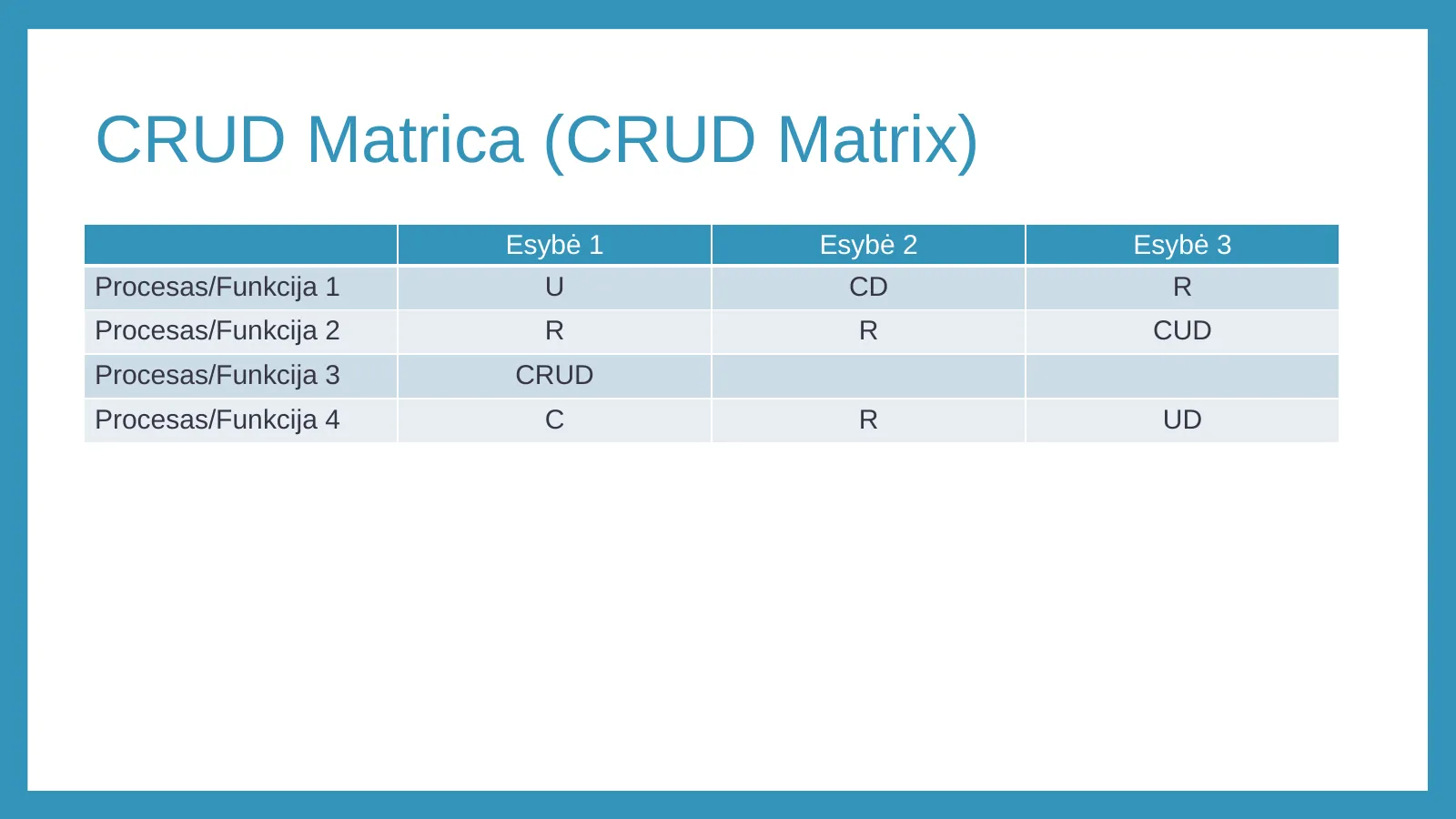 CRUD Matrica (CRUD Matrix)

| | Esybė 1 | Esybė 2 | Esybė 3 |
|---|---|---|---|
| Procesas/Funkcija 1 | U | CD | R |
| Procesas/Funkcija 2 | R | R | CUD |
| Procesas/Funkcija 3 | CRUD | | |
| Procesas/Funkcija 4 | C | R | UD |